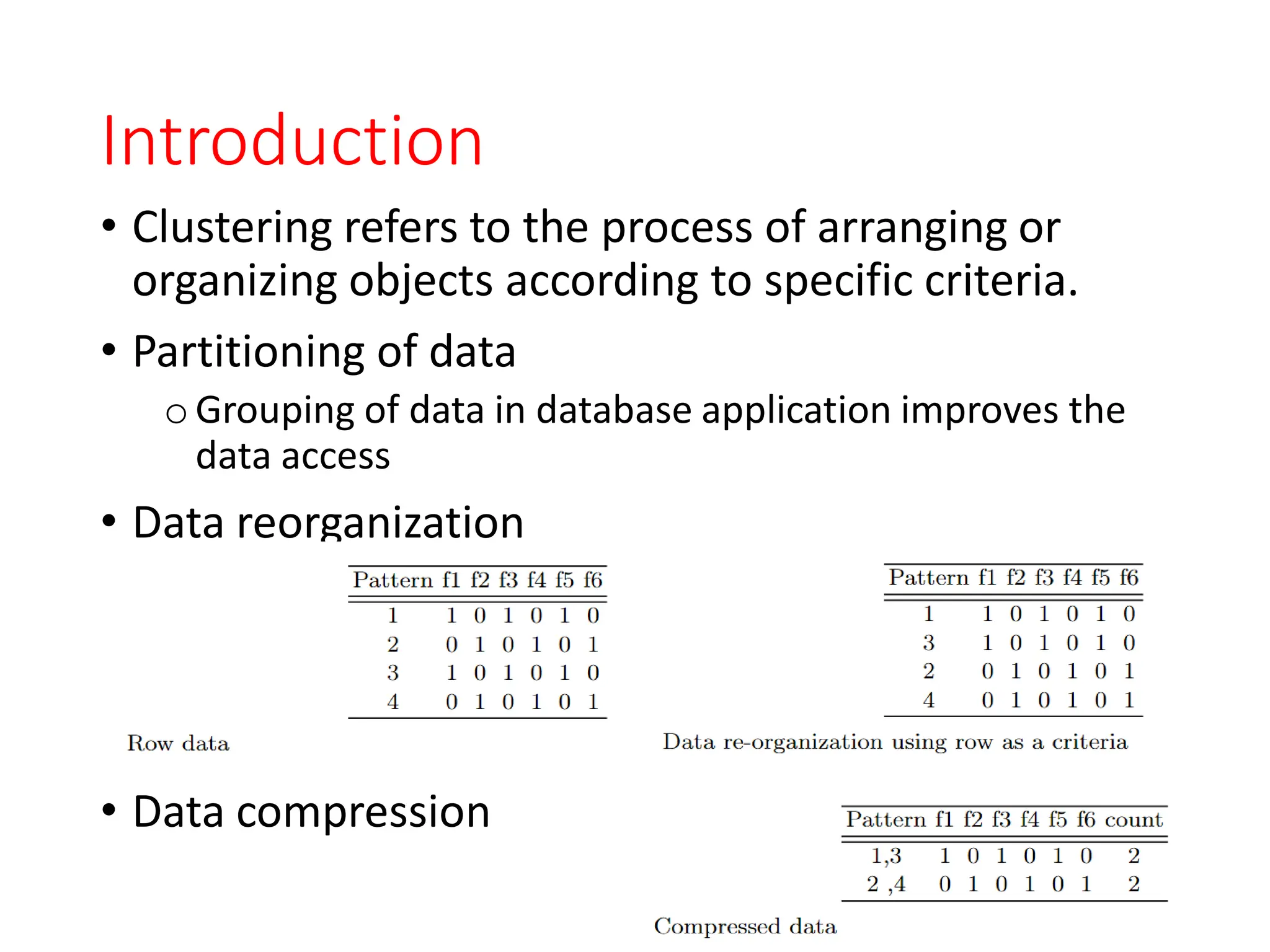 Introduction

• Clustering refers to the process of arranging or organizing objects according to specific criteria.

• Partitioning of data

o Grouping of data in database application improves the data access

• Data reorganization

| Pattern | f1 | f2 | f3 | f4 | f5 | f6 |
|---|---|---|---|---|---|---|
| 1 | 1 | 0 | 1 | 0 | 1 | 0 |
| 2 | 0 | 1 | 0 | 1 | 0 | 1 |
| 3 | 1 | 0 | 1 | 0 | 1 | 0 |
| 4 | 0 | 1 | 0 | 1 | 0 | 1 |

Row data

| Pattern | f1 | f2 | f3 | f4 | f5 | f6 |
|---|---|---|---|---|---|---|
| 1 | 1 | 0 | 1 | 0 | 1 | 0 |
| 3 | 1 | 0 | 1 | 0 | 1 | 0 |
| 2 | 0 | 1 | 0 | 1 | 0 | 1 |
| 4 | 0 | 1 | 0 | 1 | 0 | 1 |

Data re-organization using row as a criteria

• Data compression

| Pattern | f1 | f2 | f3 | f4 | f5 | f6 | count |
|---|---|---|---|---|---|---|---|
| 1,3 | 1 | 0 | 1 | 0 | 1 | 0 | 2 |
| 2 ,4 | 0 | 1 | 0 | 1 | 0 | 1 | 2 |

Compressed data